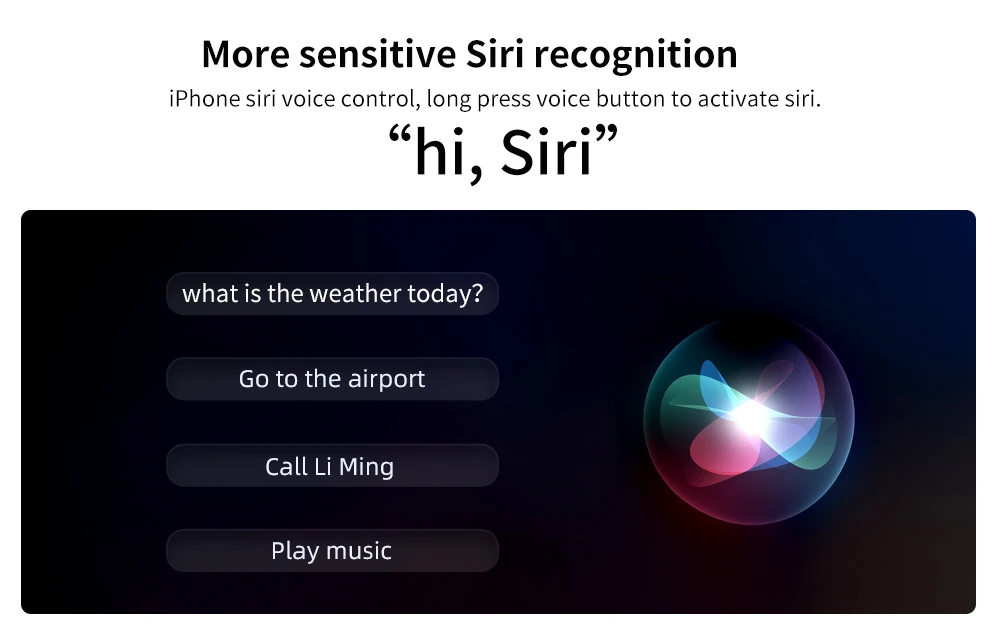 More sensitive Siri recognition

iPhone siri voice control, long press voice button to activate siri.

“hi, Siri”

what is the weather today?

Go to the airport

Call Li Ming

Play music